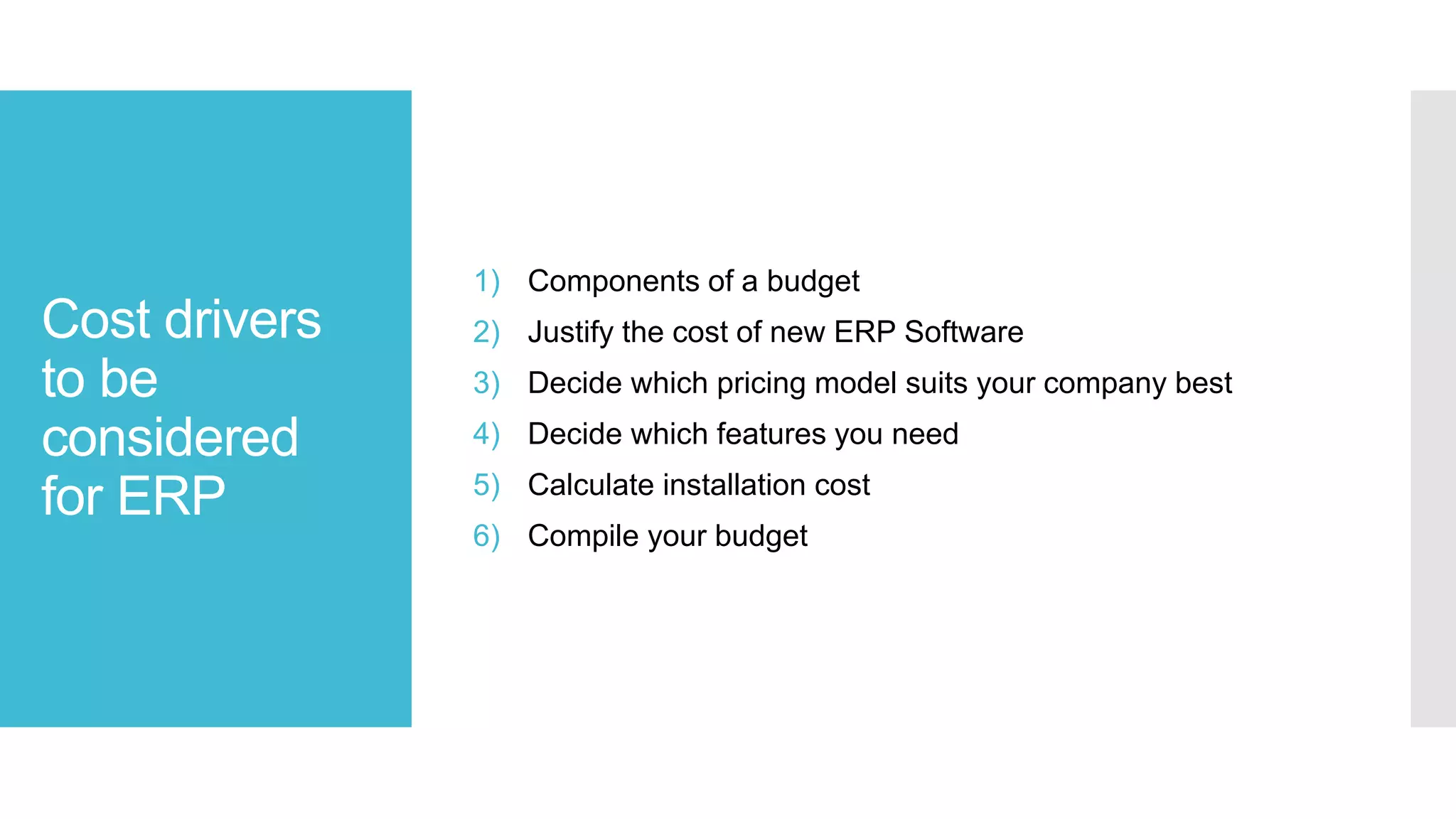 Cost drivers to be considered for ERP

1) Components of a budget
2) Justify the cost of new ERP Software
3) Decide which pricing model suits your company best
4) Decide which features you need
5) Calculate installation cost
6) Compile your budget